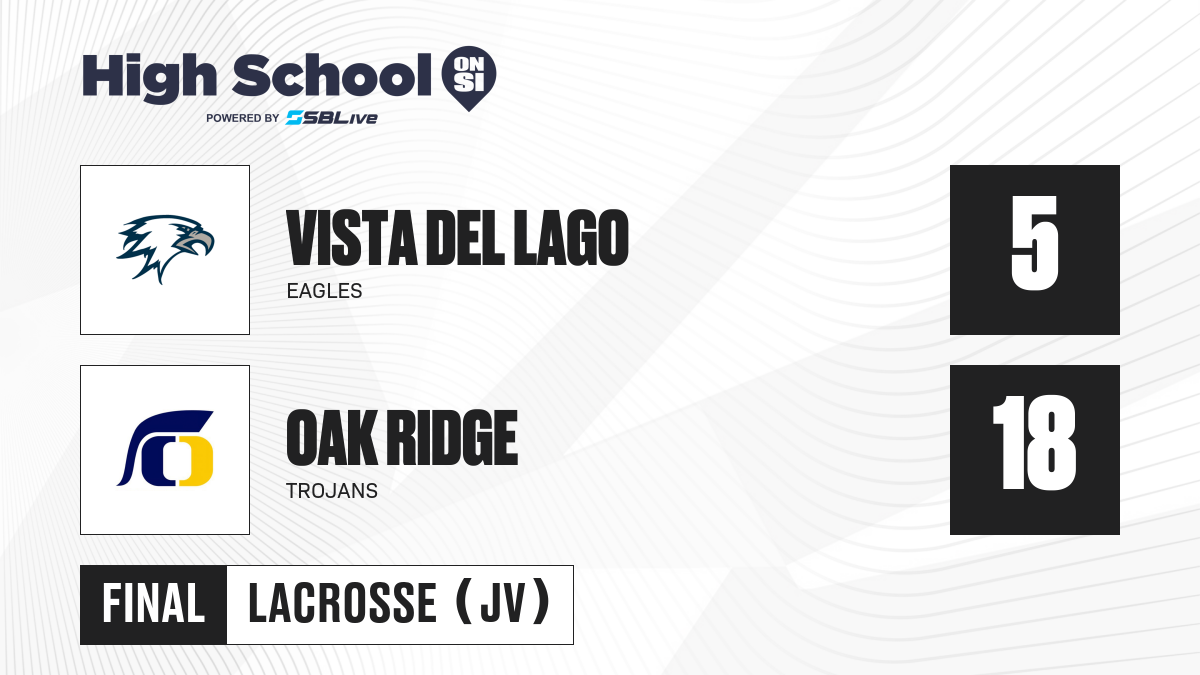 High School ON SI
POWERED BY SBLive

VISTA DEL LAGO
EAGLES

5

OAK RIDGE
TROJANS

18

FINAL LACROSSE (JV)